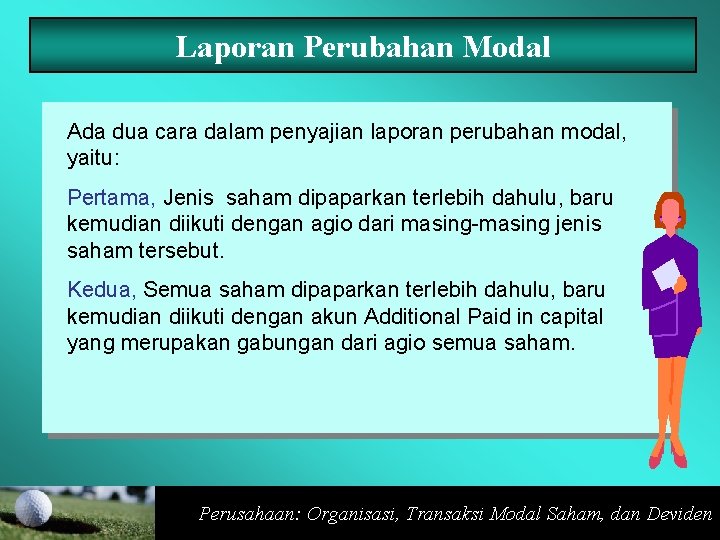 Laporan Perubahan Modal

Ada dua cara dalam penyajian laporan perubahan modal, yaitu:

Pertama, Jenis saham dipaparkan terlebih dahulu, baru kemudian diikuti dengan agio dari masing-masing jenis saham tersebut.

Kedua, Semua saham dipaparkan terlebih dahulu, baru kemudian diikuti dengan akun Additional Paid in capital yang merupakan gabungan dari agio semua saham.

Perusahaan: Organisasi, Transaksi Modal Saham, dan Deviden